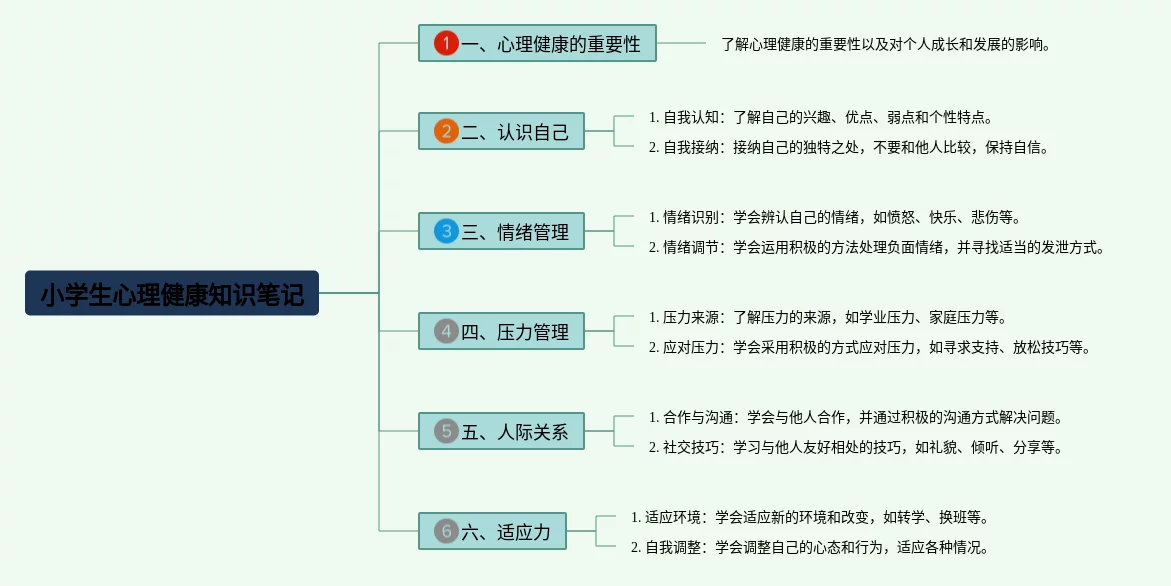 小学生心理健康知识笔记

1 一、心理健康的重要性

了解心理健康的重要性以及对个人成长和发展的影响。

2 二、认识自己

1. 自我认知：了解自己的兴趣、优点、弱点和个性特点。

2. 自我接纳：接纳自己的独特之处，不要和他人比较，保持自信。

3 三、情绪管理

1. 情绪识别：学会辨认自己的情绪，如愤怒、快乐、悲伤等。

2. 情绪调节：学会运用积极的方法处理负面情绪，并寻找适当的发泄方式。

4 四、压力管理

1. 压力来源：了解压力的来源，如学业压力、家庭压力等。

2. 应对压力：学会采用积极的方式应对压力，如寻求支持、放松技巧等。

5 五、人际关系

1. 合作与沟通：学会与他人合作，并通过积极的沟通方式解决问题。

2. 社交技巧：学习与他人友好相处的技巧，如礼貌、倾听、分享等。

6 六、适应力

1. 适应环境：学会适应新的环境和改变，如转学、换班等。

2. 自我调整：学会调整自己的心态和行为，适应各种情况。